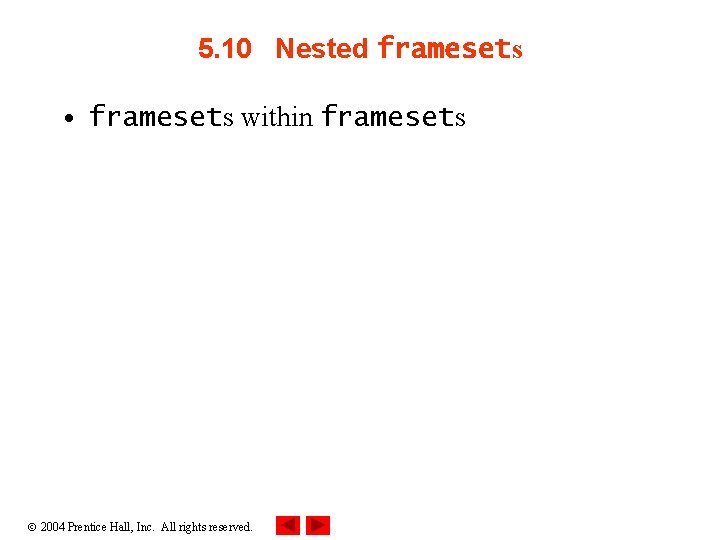 5.10 Nested framesets

• framesets within framesets

© 2004 Prentice Hall, Inc. All rights reserved.